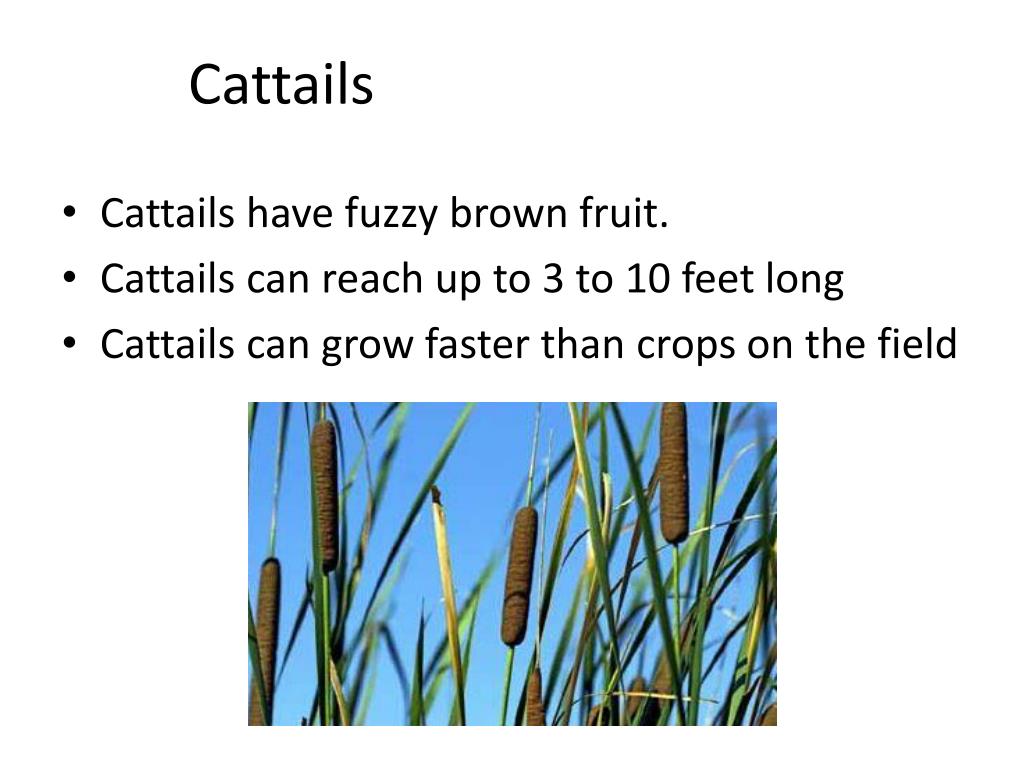 Cattails

• Cattails have fuzzy brown fruit.
• Cattails can reach up to 3 to 10 feet long
• Cattails can grow faster than crops on the field